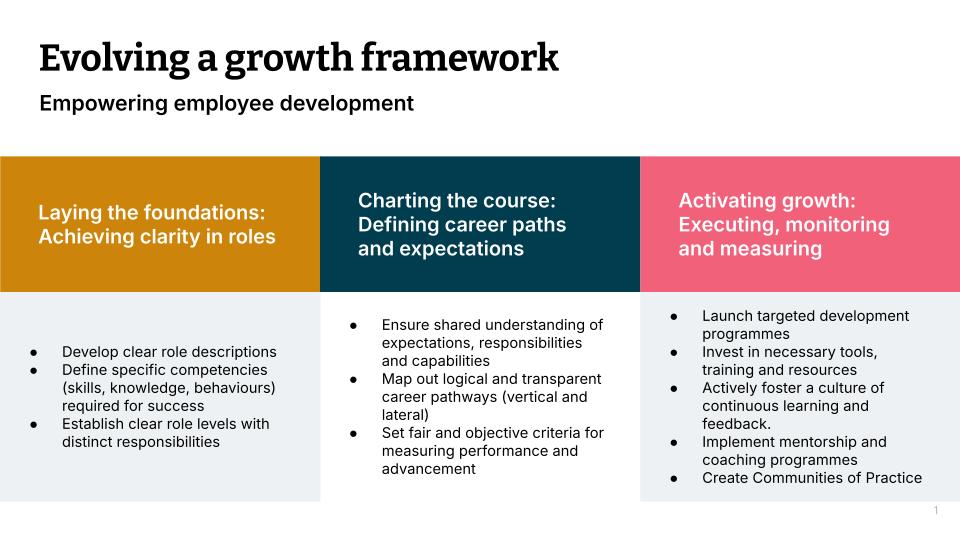 Evolving a growth framework

Empowering employee development

Laying the foundations: Achieving clarity in roles

- Develop clear role descriptions
- Define specific competencies (skills, knowledge, behaviours) required for success
- Establish clear role levels with distinct responsibilities

Charting the course: Defining career paths and expectations

- Ensure shared understanding of expectations, responsibilities and capabilities
- Map out logical and transparent career pathways (vertical and lateral)
- Set fair and objective criteria for measuring performance and advancement

Activating growth: Executing, monitoring and measuring

- Launch targeted development programmes
- Invest in necessary tools, training and resources
- Actively foster a culture of continuous learning and feedback.
- Implement mentorship and coaching programmes
- Create Communities of Practice

1